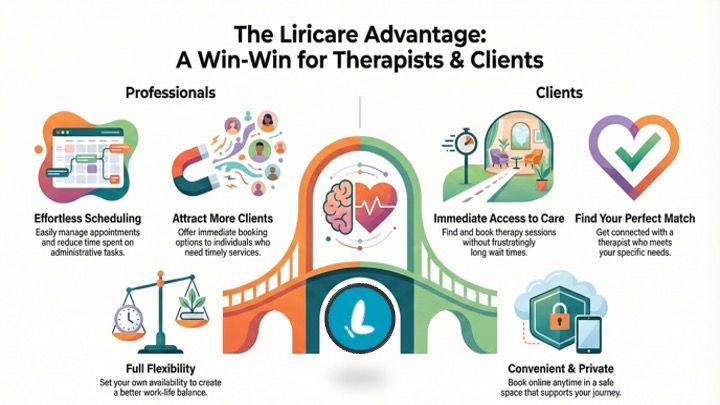 The Liricare Advantage:
A Win-Win for Therapists & Clients

Professionals

Effortless Scheduling
Easily manage appointments and reduce time spent on administrative tasks.

Attract More Clients
Offer immediate booking options to individuals who need timely services.

Full Flexibility
Set your own availability to create a better work-life balance.

Clients

Immediate Access to Care
Find and book therapy sessions without frustratingly long wait times.

Find Your Perfect Match
Get connected with a therapist who meets your specific needs.

Convenient & Private
Book online anytime in a safe space that supports your journey.